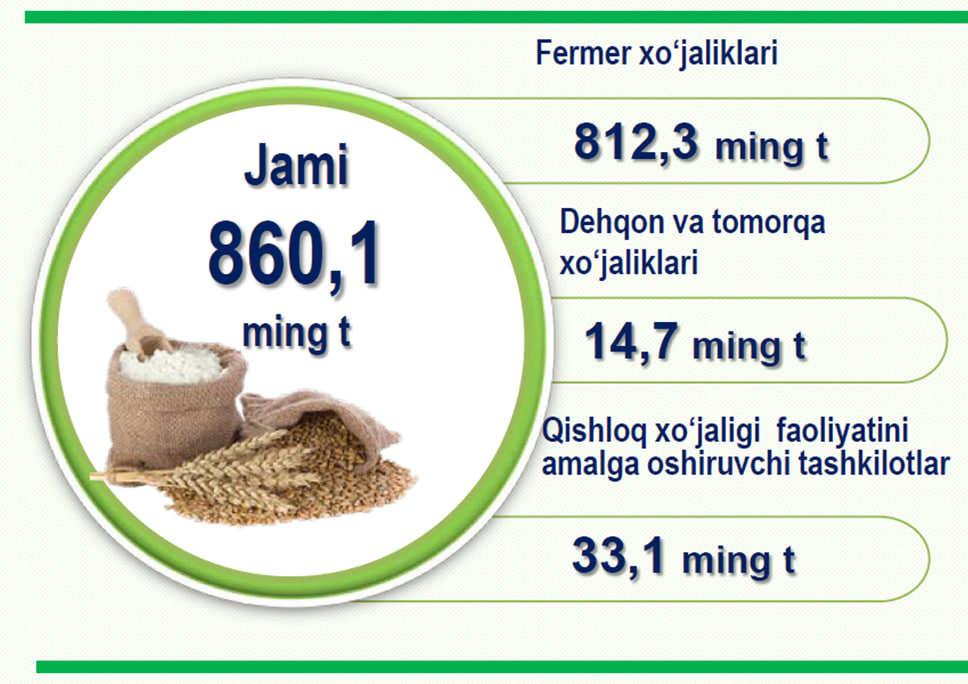 Jami
860,1
ming t

Fermer xo‘jaliklari

812,3 ming t

Dehqon va tomorqa xo‘jaliklari

14,7 ming t

Qishloq xo‘jaligi faoliyatini amalga oshiruvchi tashkilotlar

33,1 ming t